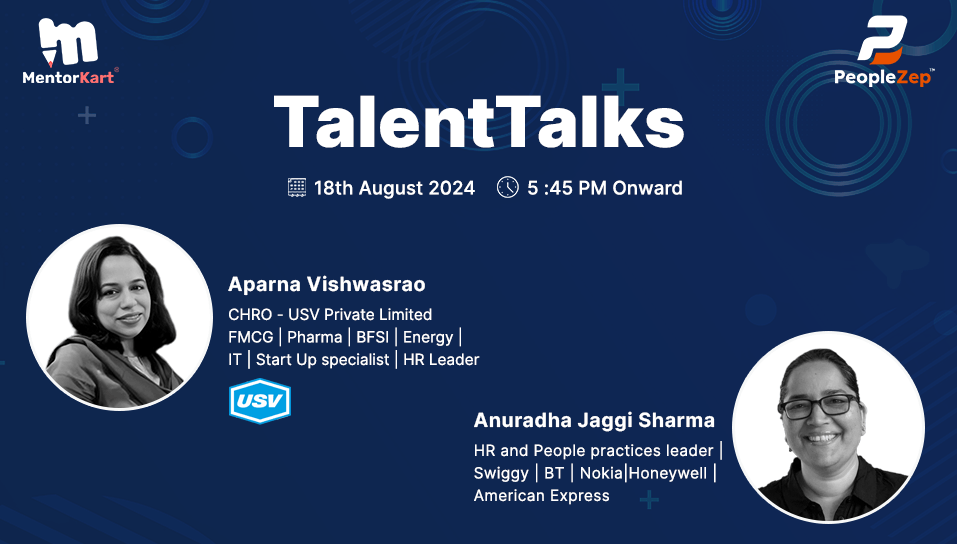 MentorKart®

PeopleZep™

TalentTalks

18th August 2024  5 :45 PM Onward

Aparna Vishwasrao

CHRO - USV Private Limited
FMCG | Pharma | BFSI | Energy | IT | Start Up specialist | HR Leader

USV

Anuradha Jaggi Sharma

HR and People practices leader | Swiggy | BT | Nokia|Honeywell | American Express